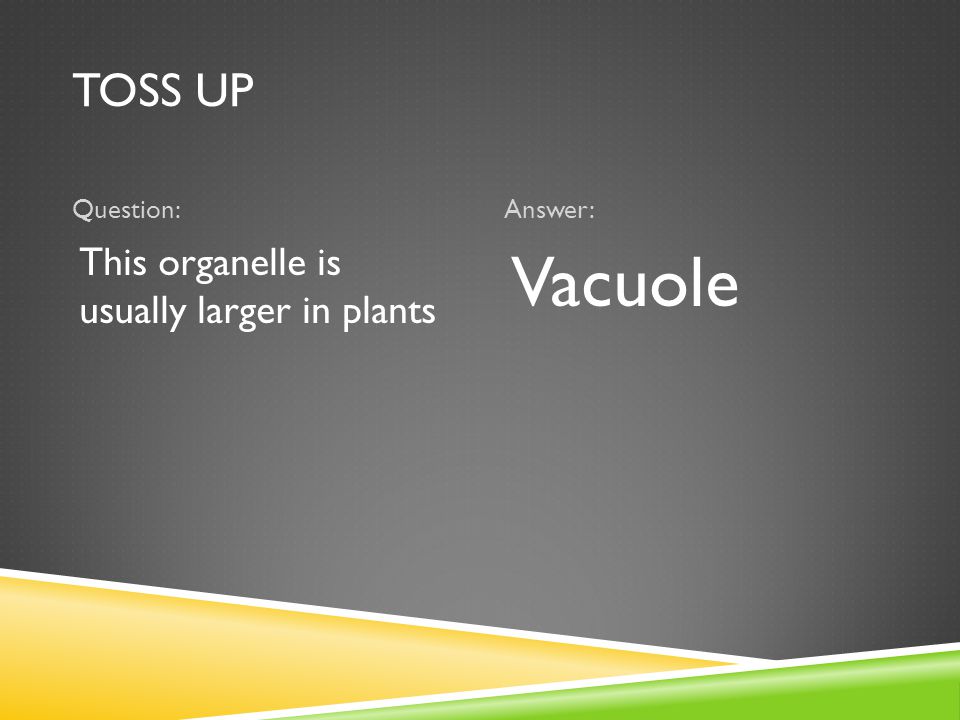 TOSS UP

Question:

This organelle is usually larger in plants

Answer:

Vacuole